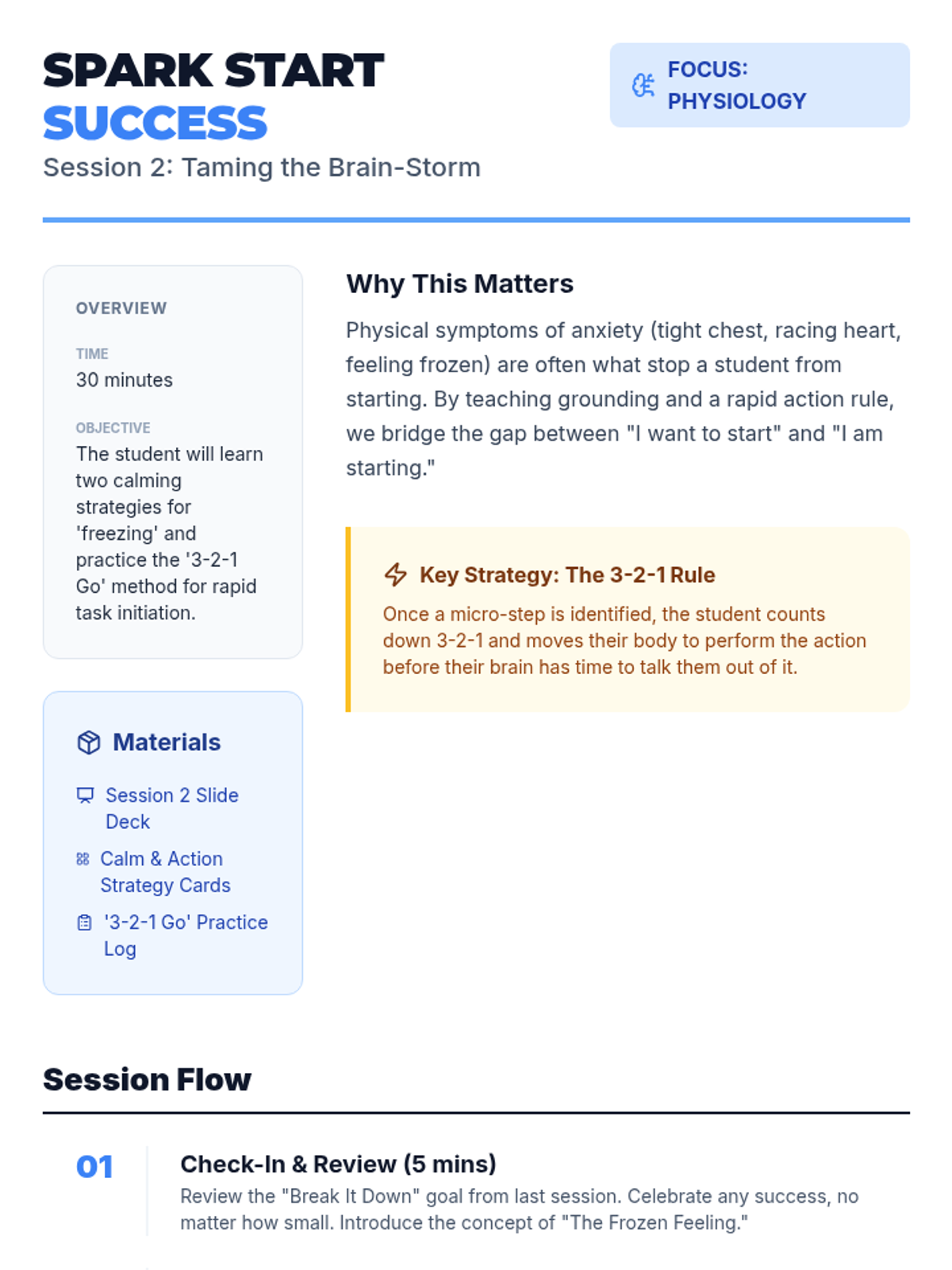 SPARK START
SUCCESS
Session 2: Taming the Brain-Storm

FOCUS: PHYSIOLOGY

OVERVIEW

TIME
30 minutes

OBJECTIVE
The student will learn two calming strategies for 'freezing' and practice the '3-2-1 Go' method for rapid task initiation.

Materials

Session 2 Slide Deck

Calm & Action Strategy Cards

'3-2-1 Go' Practice Log

Why This Matters

Physical symptoms of anxiety (tight chest, racing heart, feeling frozen) are often what stop a student from starting. By teaching grounding and a rapid action rule, we bridge the gap between "I want to start" and "I am starting."

Key Strategy: The 3-2-1 Rule

Once a micro-step is identified, the student counts down 3-2-1 and moves their body to perform the action before their brain has time to talk them out of it.

Session Flow

01

Check-In & Review (5 mins)

Review the "Break It Down" goal from last session. Celebrate any success, no matter how small. Introduce the concept of "The Frozen Feeling."